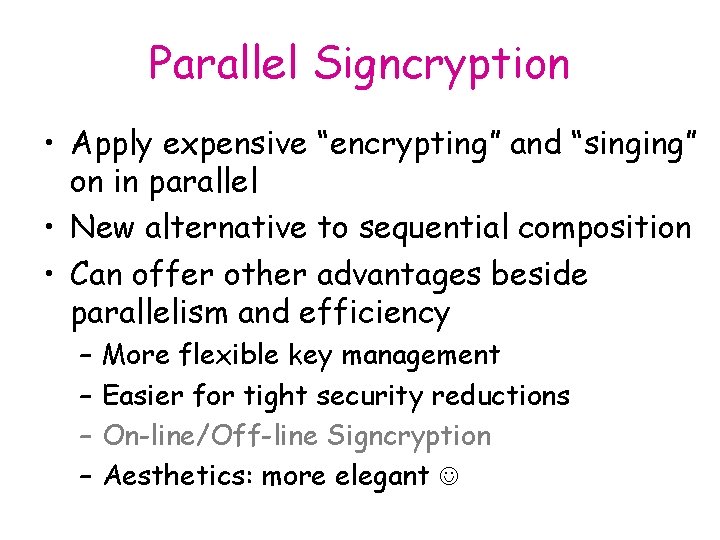 Parallel Signcryption

• Apply expensive “encrypting” and “singing” on in parallel
• New alternative to sequential composition
• Can offer other advantages beside parallelism and efficiency
  – More flexible key management
  – Easier for tight security reductions
  – On-line/Off-line Signcryption
  – Aesthetics: more elegant ☺